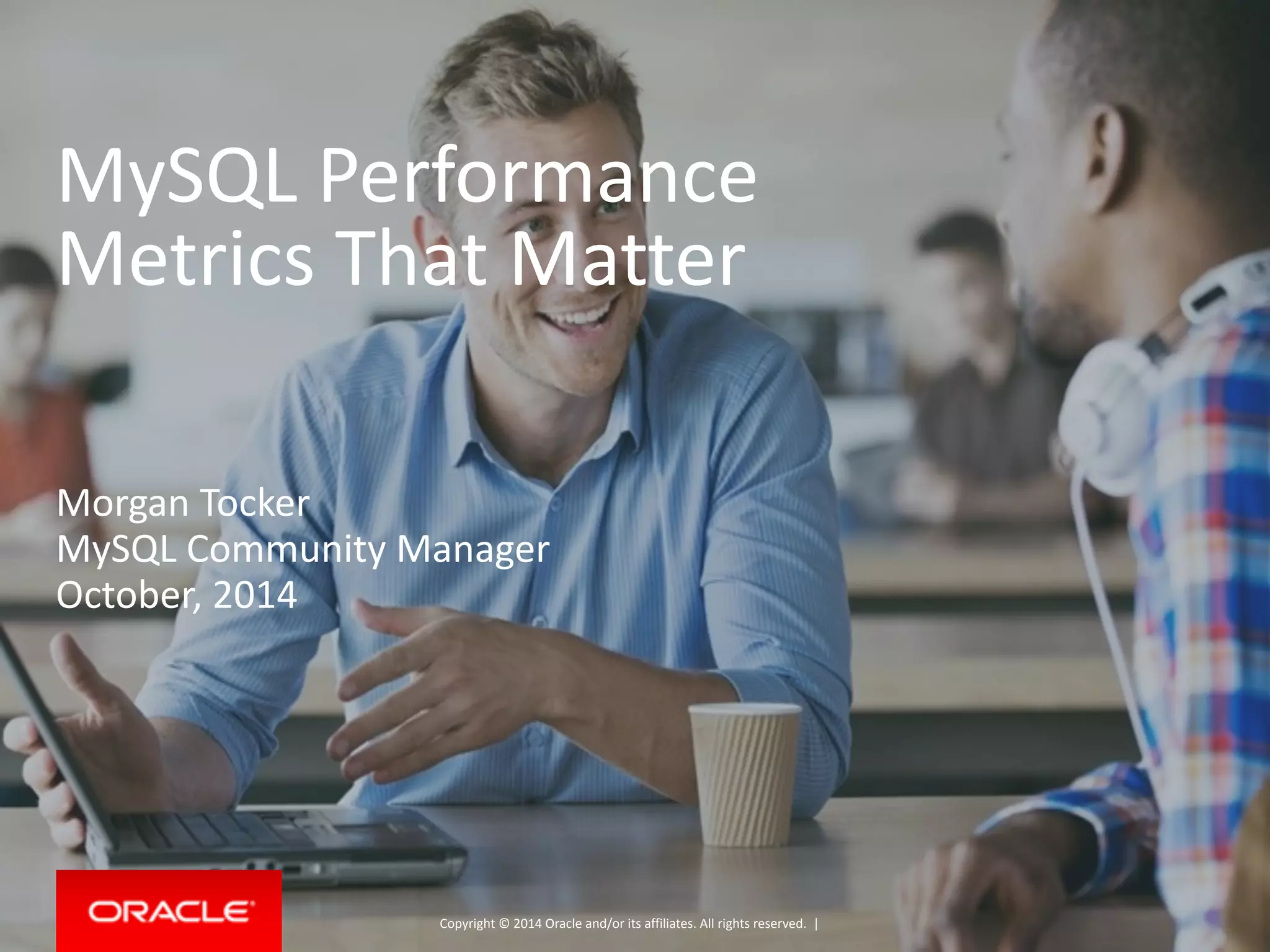 MySQL Performance Metrics That Matter

Morgan Tocker
MySQL Community Manager
October, 2014

ORACLE

Copyright © 2014 Oracle and/or its affiliates. All rights reserved. |